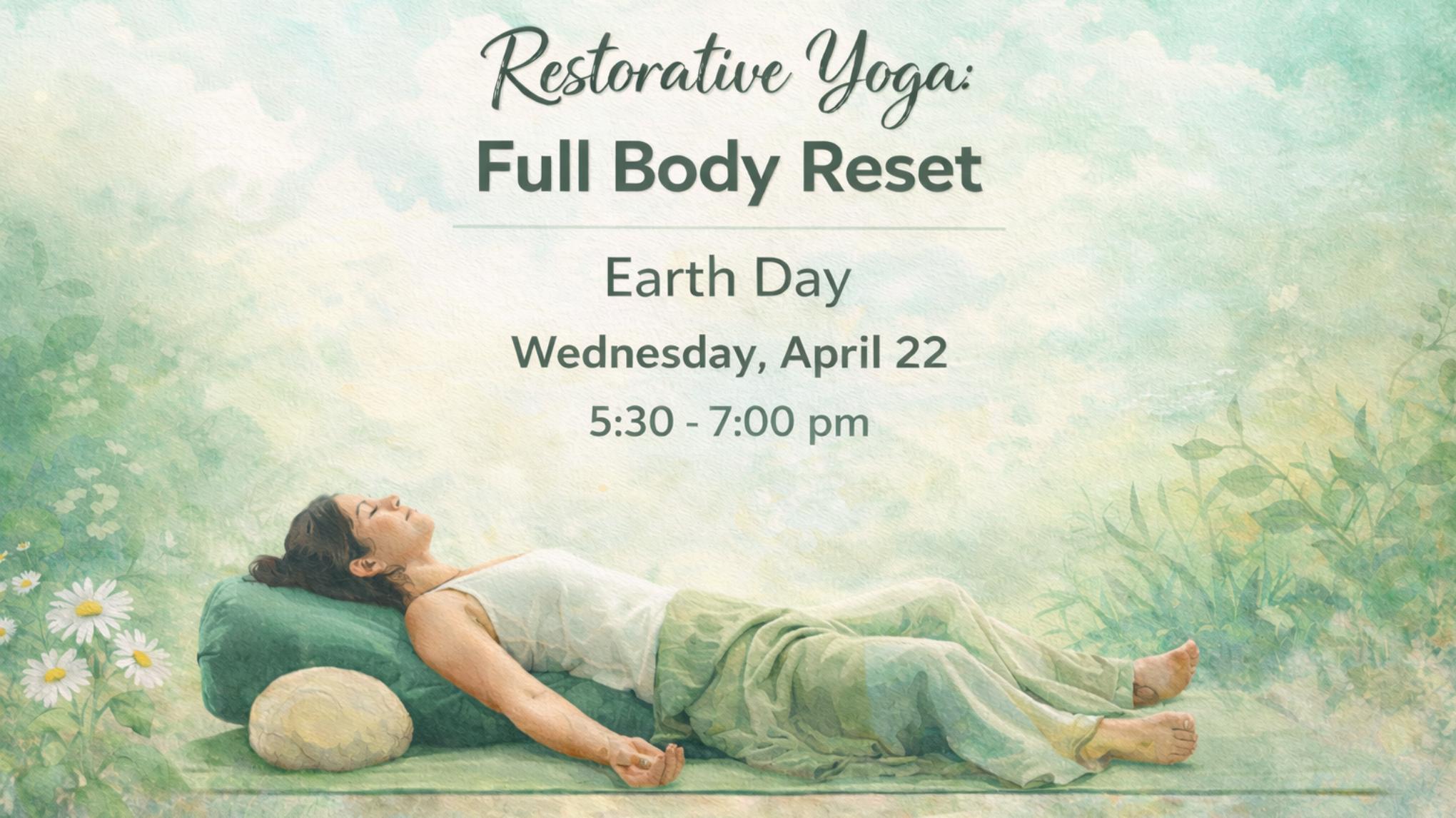 Restorative Yoga:
Full Body Reset

Earth Day

Wednesday, April 22

5:30 - 7:00 pm